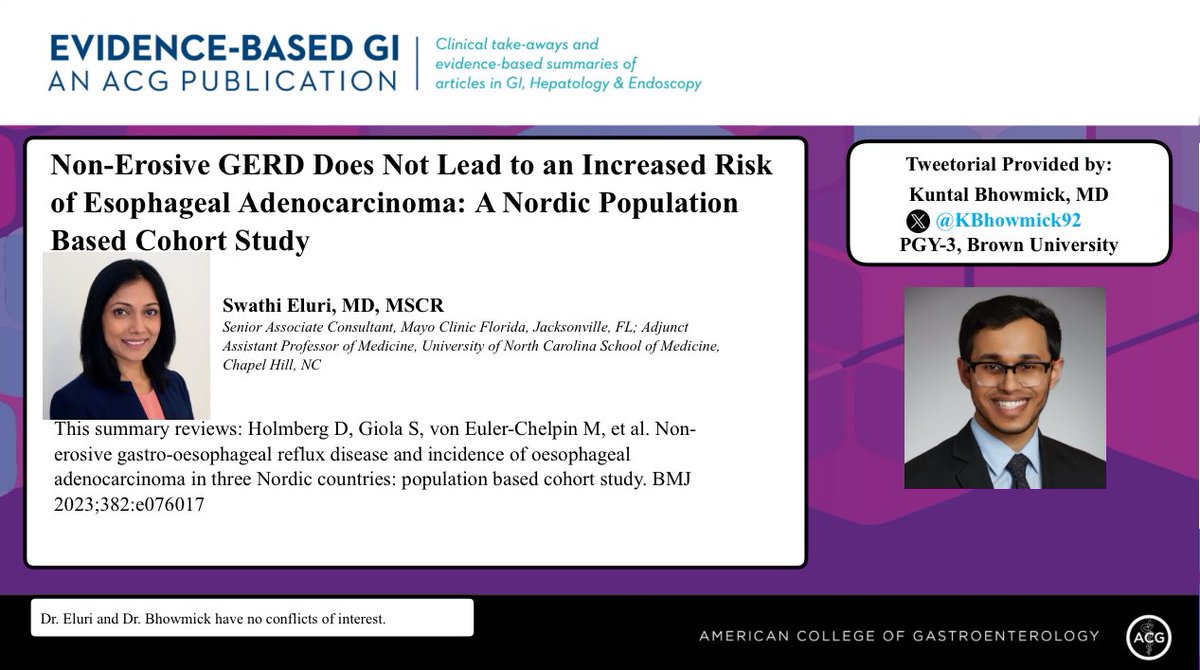 EVIDENCE-BASED GI
AN ACG PUBLICATION

Clinical take-aways and evidence-based summaries of articles in GI, Hepatology & Endoscopy

Non-Erosive GERD Does Not Lead to an Increased Risk of Esophageal Adenocarcinoma: A Nordic Population Based Cohort Study

Swathi Eluri, MD, MSCR
Senior Associate Consultant, Mayo Clinic Florida, Jacksonville, FL; Adjunct Assistant Professor of Medicine, University of North Carolina School of Medicine, Chapel Hill, NC

This summary reviews: Holmberg D, Giola S, von Euler-Chelpin M, et al. Non-erosive gastro-oesophageal reflux disease and incidence of oesophageal adenocarcinoma in three Nordic countries: population based cohort study. BMJ 2023;382:e076017

Tweetorial Provided by:
Kuntal Bhowmick, MD
@KBhowmick92
PGY-3, Brown University

Dr. Eluri and Dr. Bhowmick have no conflicts of interest.

AMERICAN COLLEGE OF GASTROENTEROLOGY

ACG